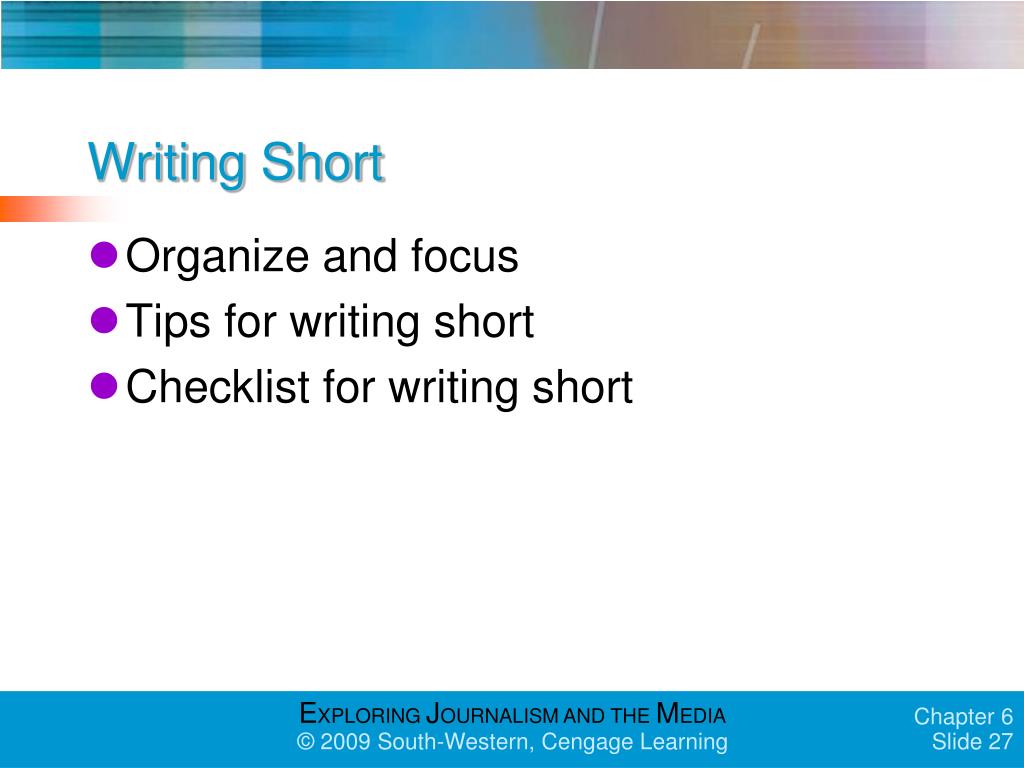 Writing Short

Organize and focus
Tips for writing short
Checklist for writing short

EXPLORING JOURNALISM AND THE MEDIA
© 2009 South-Western, Cengage Learning

Chapter 6
Slide 27